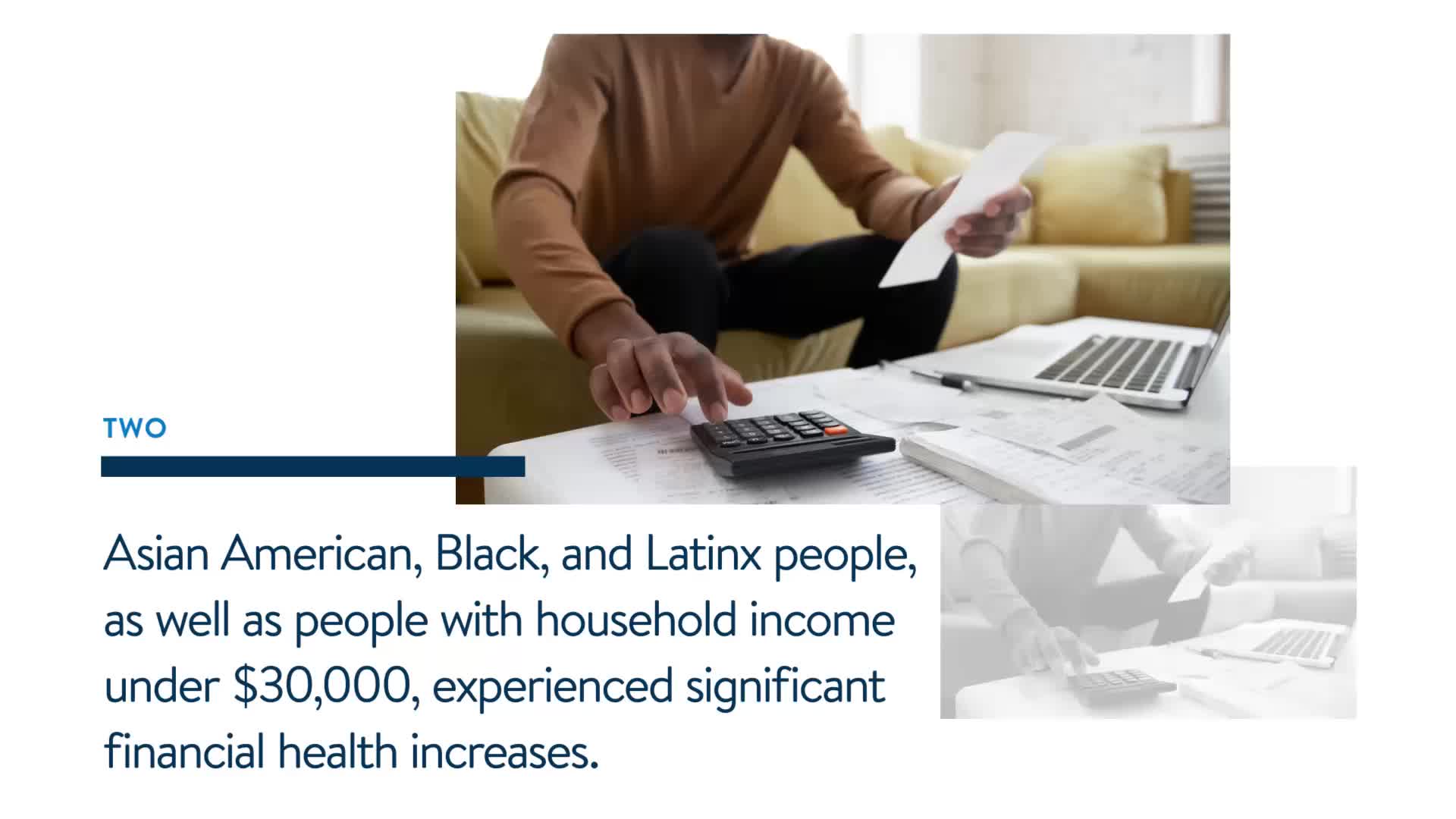 TWO

Asian American, Black, and Latinx people, as well as people with household income under \$30,000, experienced significant financial health increases.